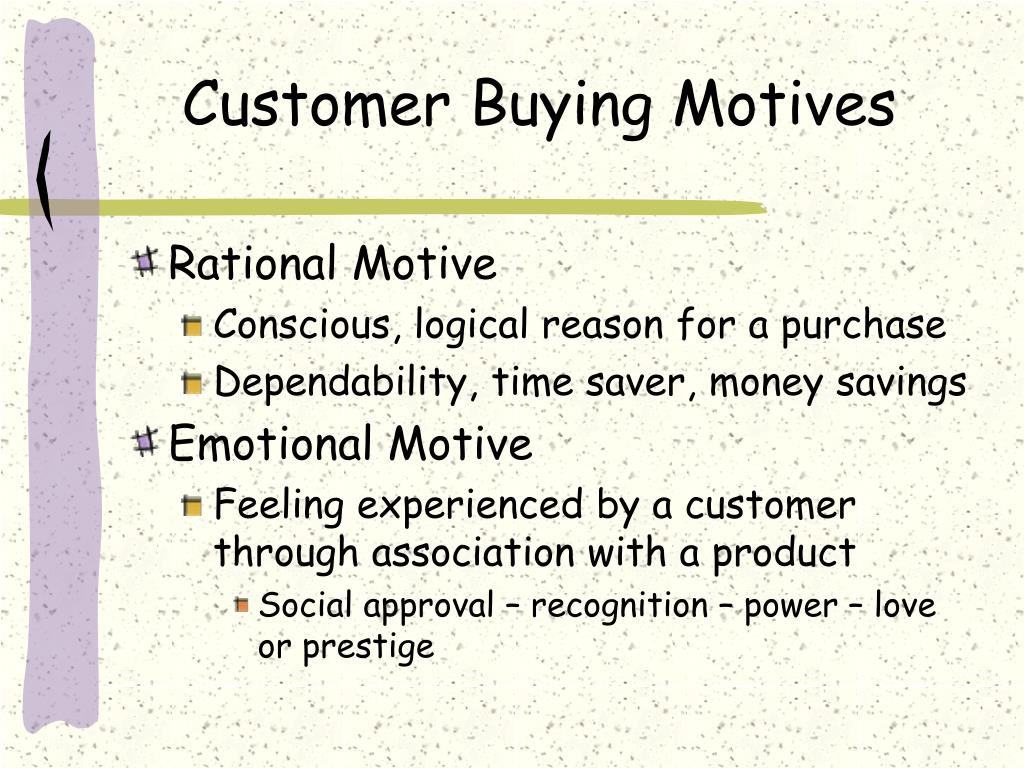 Customer Buying Motives

Rational Motive

Conscious, logical reason for a purchase

Dependability, time saver, money savings

Emotional Motive

Feeling experienced by a customer through association with a product

Social approval – recognition – power – love or prestige